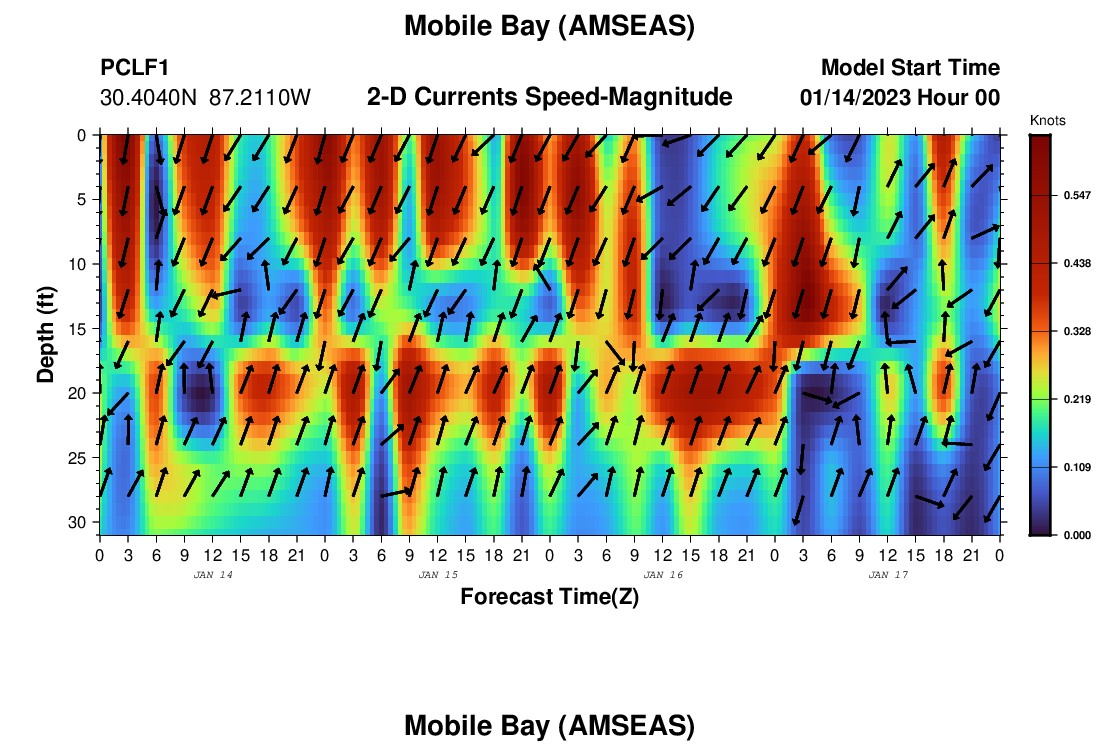 Mobile Bay (AMSEAS)

PCLF1
30.4040N 87.2110W

2-D Currents Speed-Magnitude

Model Start Time
01/14/2023 Hour 00

Knots
0.547
0.438
0.328
0.219
0.109
0.000

Depth (ft)
0
5
10
15
20
25
30

0 3 6 9 12 15 18 21 0 3 6 9 12 15 18 21 0 3 6 9 12 15 18 21 0 3 6 9 12 15 18 21 0
JAN 14
JAN 15
JAN 16
JAN 17

Forecast Time(Z)

Mobile Bay (AMSEAS)